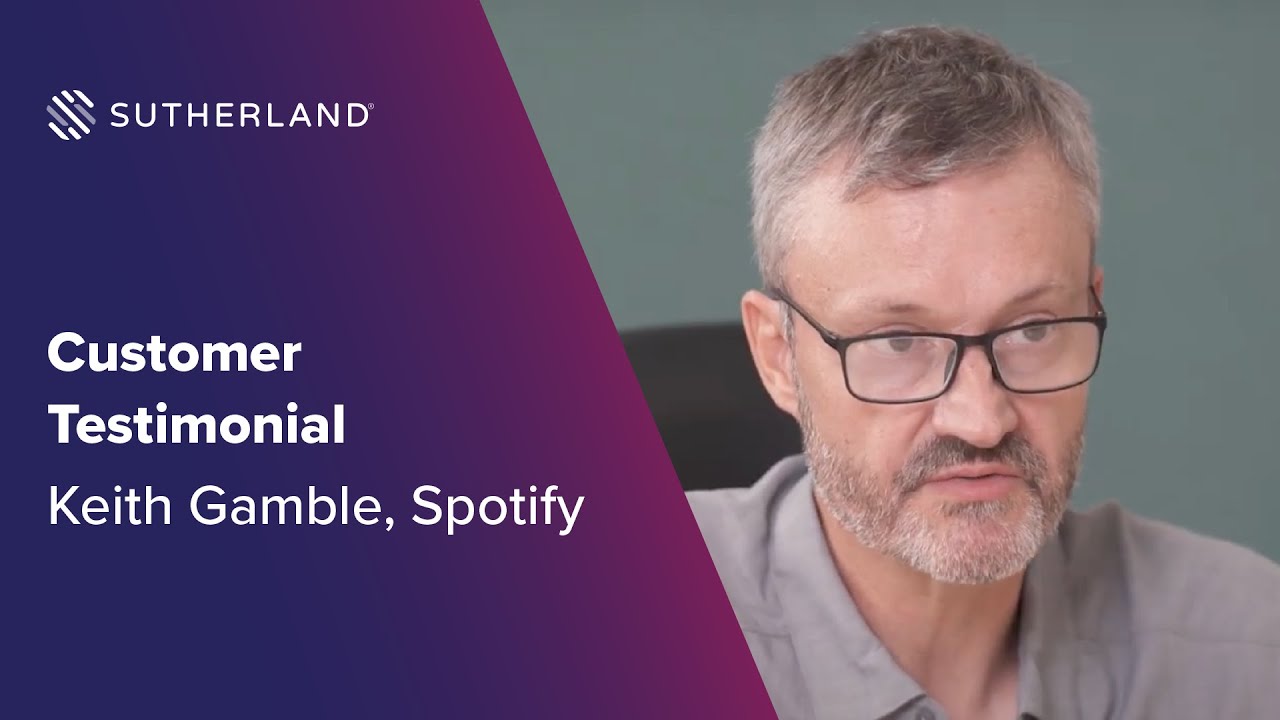 SUTHERLAND®

Customer Testimonial

Keith Gamble, Spotify